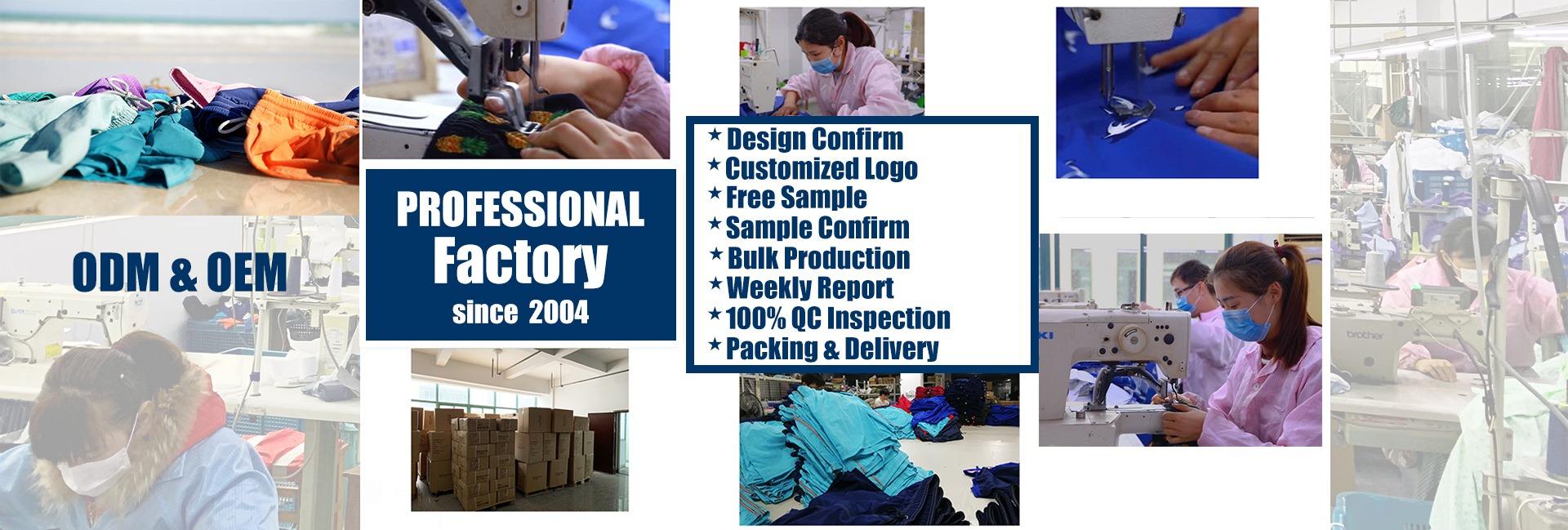 ODM & OEM

PROFESSIONAL
Factory
since 2004

★ Design Confirm
★ Customized Logo
★ Free Sample
★ Sample Confirm
★ Bulk Production
★ Weekly Report
★ 100% QC Inspection
★ Packing & Delivery

brother